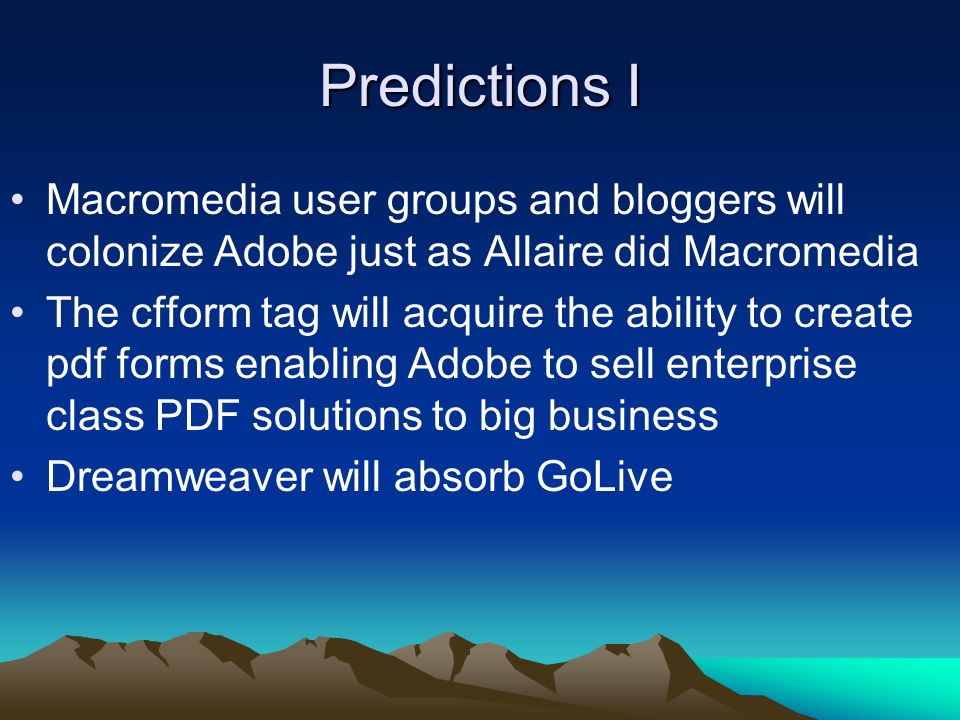 Predictions I

• Macromedia user groups and bloggers will colonize Adobe just as Allaire did Macromedia
• The cfform tag will acquire the ability to create pdf forms enabling Adobe to sell enterprise class PDF solutions to big business
• Dreamweaver will absorb GoLive